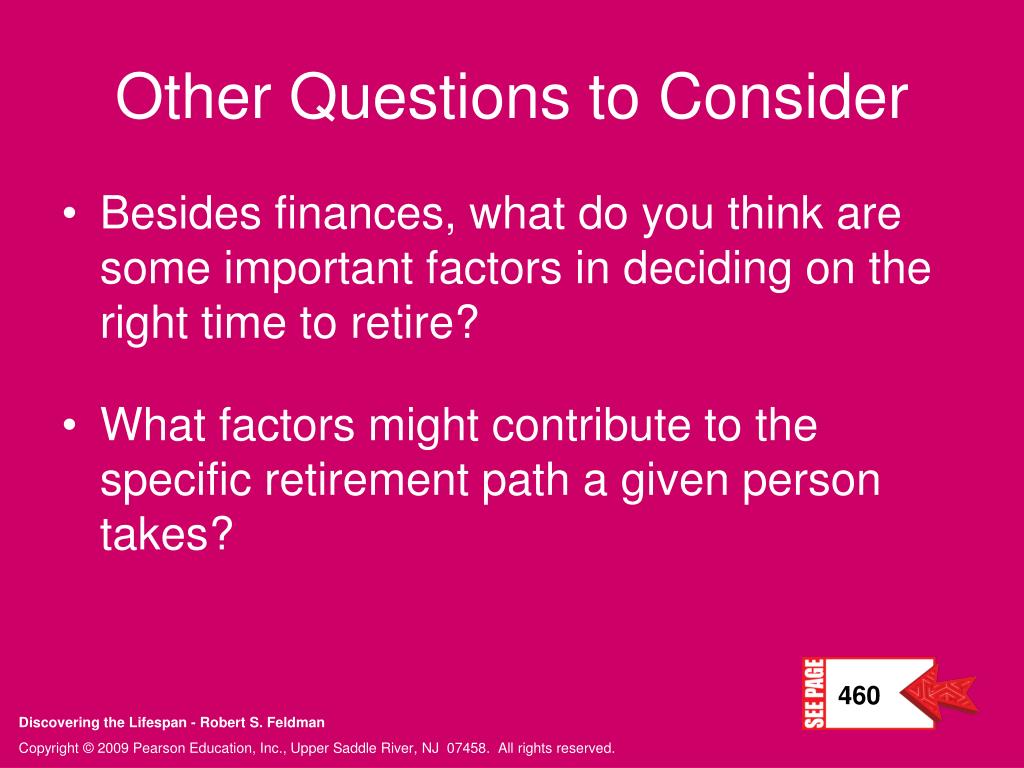 Other Questions to Consider

• Besides finances, what do you think are some important factors in deciding on the right time to retire?

• What factors might contribute to the specific retirement path a given person takes?

SEE PAGE 460

Discovering the Lifespan - Robert S. Feldman

Copyright © 2009 Pearson Education, Inc., Upper Saddle River, NJ 07458. All rights reserved.